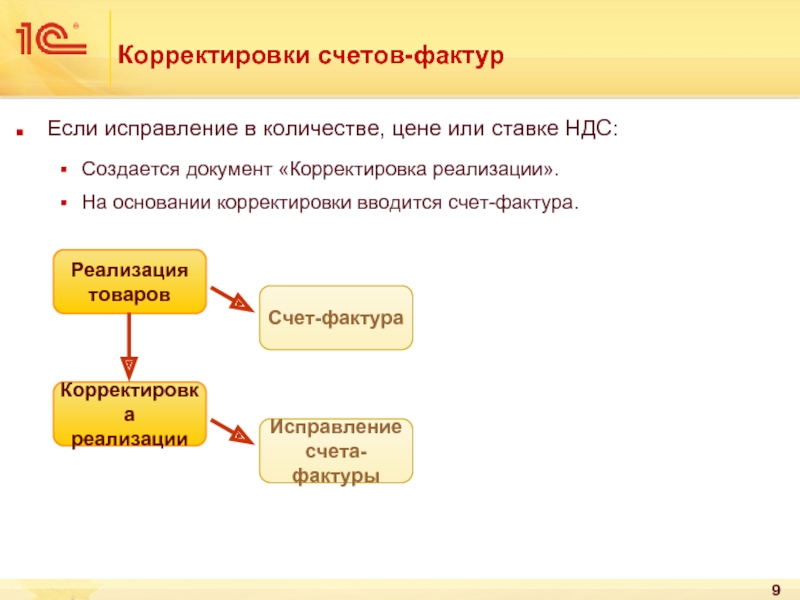 1С

Корректировки счетов-фактур

Если исправление в количестве, цене или ставке НДС:

Создается документ «Корректировка реализации».

На основании корректировки вводится счет-фактура.

Реализация товаров

Счет-фактура

Корректировка реализации

Исправление счета-фактуры

9